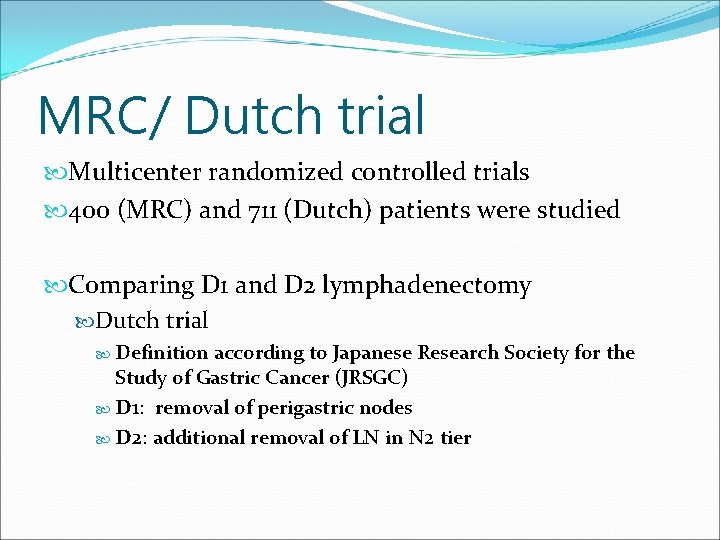 MRC/ Dutch trial

Multicenter randomized controlled trials

400 (MRC) and 711 (Dutch) patients were studied

Comparing D1 and D2 lymphadenectomy

Dutch trial

Definition according to Japanese Research Society for the Study of Gastric Cancer (JRSGC)

D1: removal of perigastric nodes

D2: additional removal of LN in N2 tier